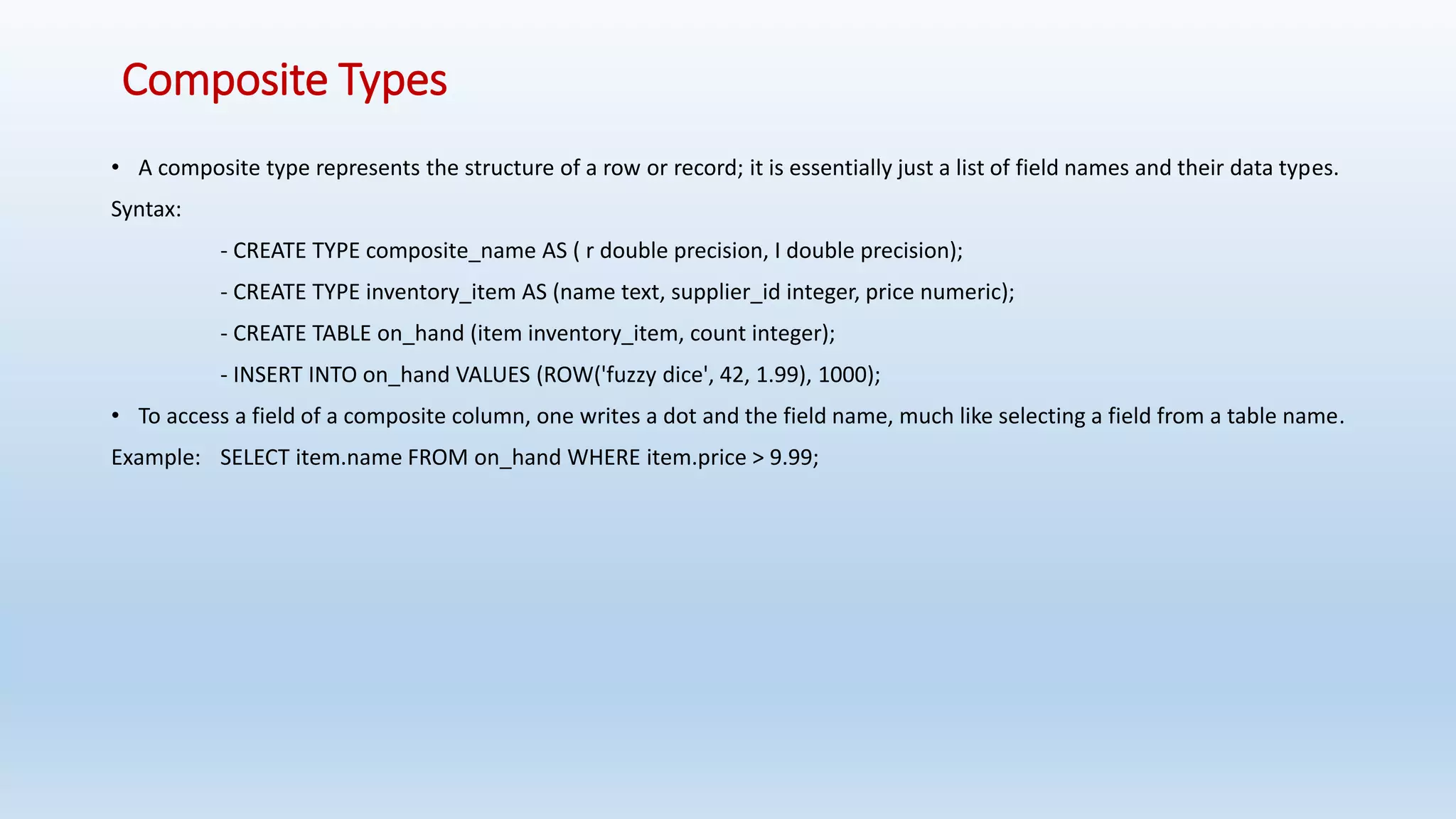 Composite Types

• A composite type represents the structure of a row or record; it is essentially just a list of field names and their data types.

Syntax:

- CREATE TYPE composite_name AS ( r double precision, I double precision);

- CREATE TYPE inventory_item AS (name text, supplier_id integer, price numeric);

- CREATE TABLE on_hand (item inventory_item, count integer);

- INSERT INTO on_hand VALUES (ROW('fuzzy dice', 42, 1.99), 1000);

• To access a field of a composite column, one writes a dot and the field name, much like selecting a field from a table name.

Example: SELECT item.name FROM on_hand WHERE item.price > 9.99;